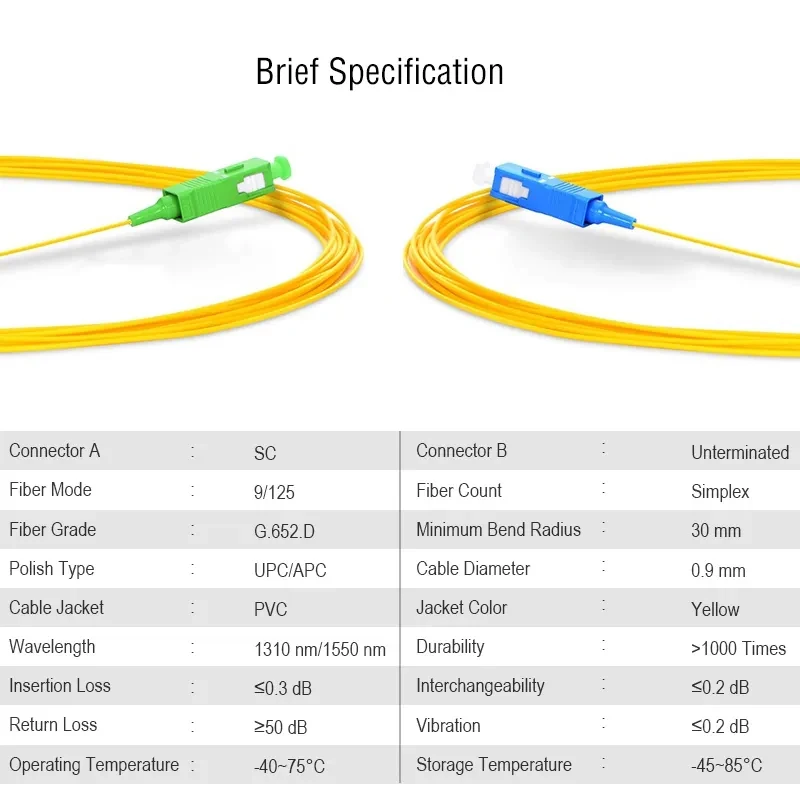 Brief Specification

| Connector A | : | SC | Connector B | : | Unterminated |
|---|---|---|---|---|---|
| Fiber Mode | : | 9/125 | Fiber Count | : | Simplex |
| Fiber Grade | : | G.652.D | Minimum Bend Radius | : | 30 mm |
| Polish Type | : | UPC/APC | Cable Diameter | : | 0.9 mm |
| Cable Jacket | : | PVC | Jacket Color | : | Yellow |
| Wavelength | : | 1310 nm/1550 nm | Durability | : | >1000 Times |
| Insertion Loss | : | ≤0.3 dB | Interchangeability | : | ≤0.2 dB |
| Return Loss | : | ≥50 dB | Vibration | : | ≤0.2 dB |
| Operating Temperature | : | -40~75°C | Storage Temperature | : | -45~85°C |